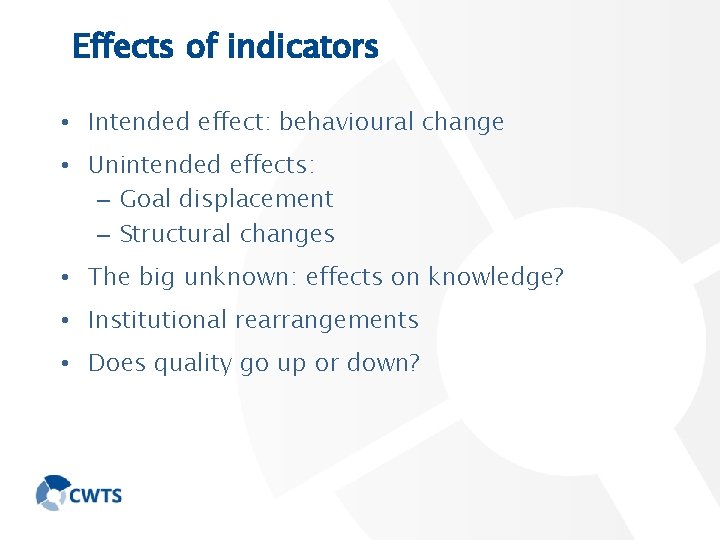 Effects of indicators

• Intended effect: behavioural change
• Unintended effects:
– Goal displacement
– Structural changes
• The big unknown: effects on knowledge?
• Institutional rearrangements
• Does quality go up or down?

CWTS